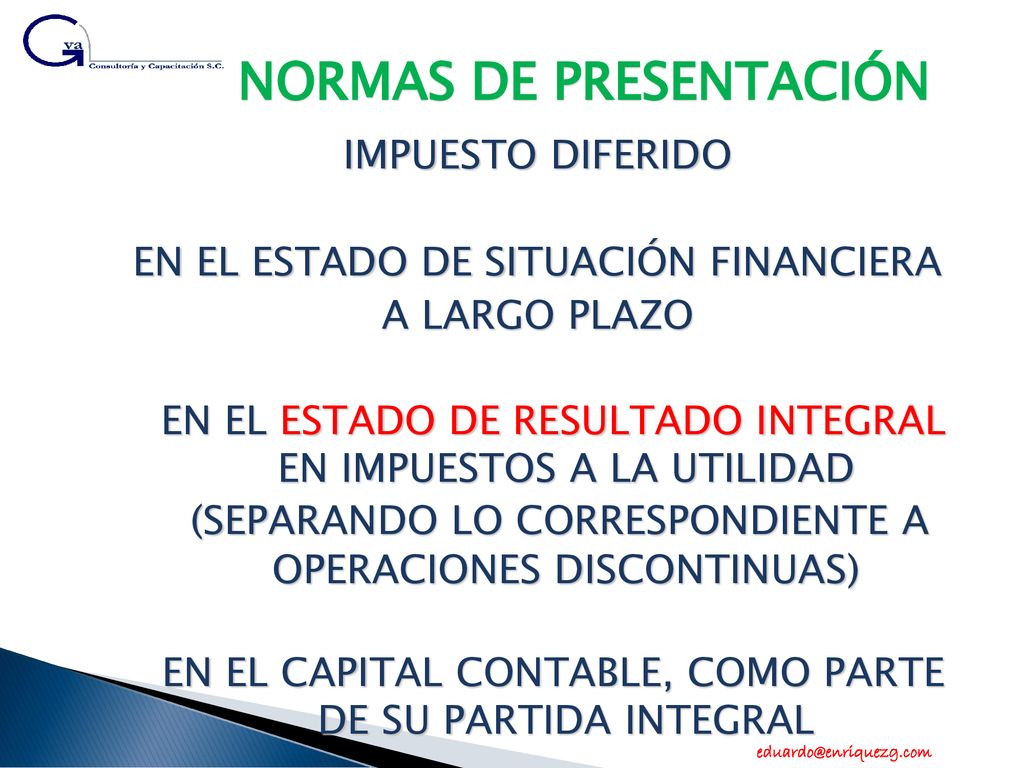 Gva
Consultoría y Capacitación S.C.

NORMAS DE PRESENTACIÓN

IMPUESTO DIFERIDO

EN EL ESTADO DE SITUACIÓN FINANCIERA A LARGO PLAZO

EN EL ESTADO DE RESULTADO INTEGRAL EN IMPUESTOS A LA UTILIDAD (SEPARANDO LO CORRESPONDIENTE A OPERACIONES DISCONTINUAS)

EN EL CAPITAL CONTABLE, COMO PARTE DE SU PARTIDA INTEGRAL

eduardo@enriquezg.com